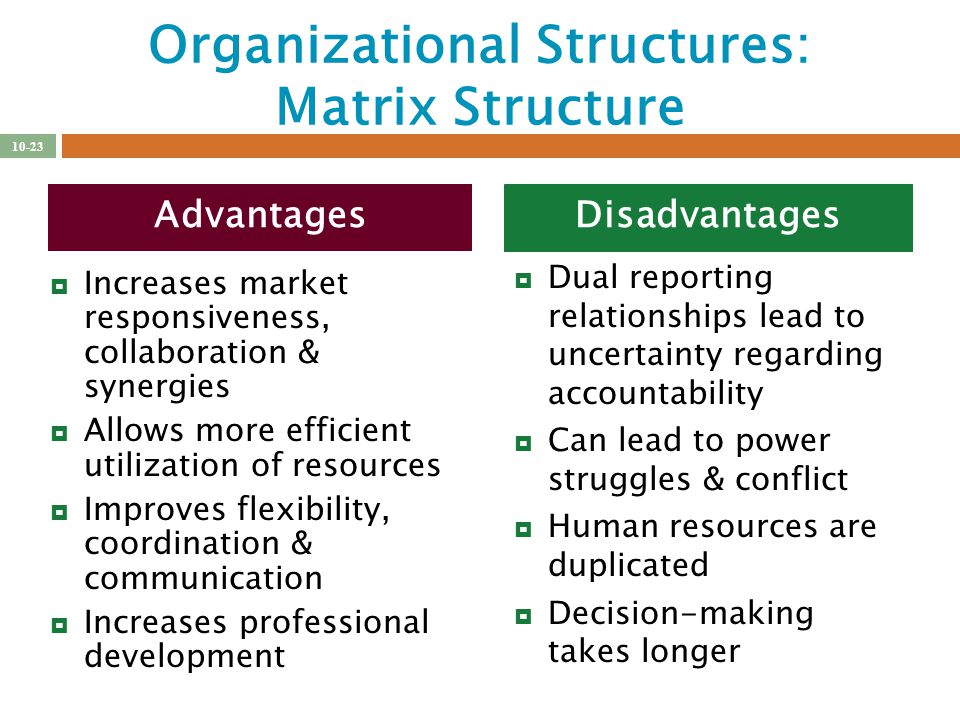 Organizational Structures: Matrix Structure

10-23

Advantages

- Increases market responsiveness, collaboration & synergies
- Allows more efficient utilization of resources
- Improves flexibility, coordination & communication
- Increases professional development

Disadvantages

- Dual reporting relationships lead to uncertainty regarding accountability
- Can lead to power struggles & conflict
- Human resources are duplicated
- Decision-making takes longer